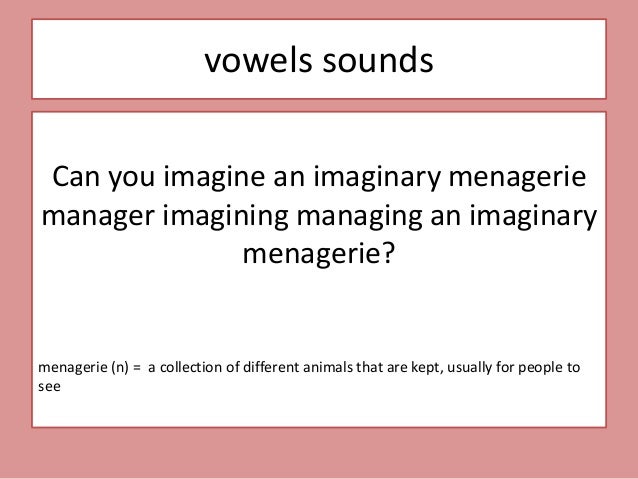 vowels sounds

Can you imagine an imaginary menagerie manager imagining managing an imaginary menagerie?

menagerie (n) = a collection of different animals that are kept, usually for people to see